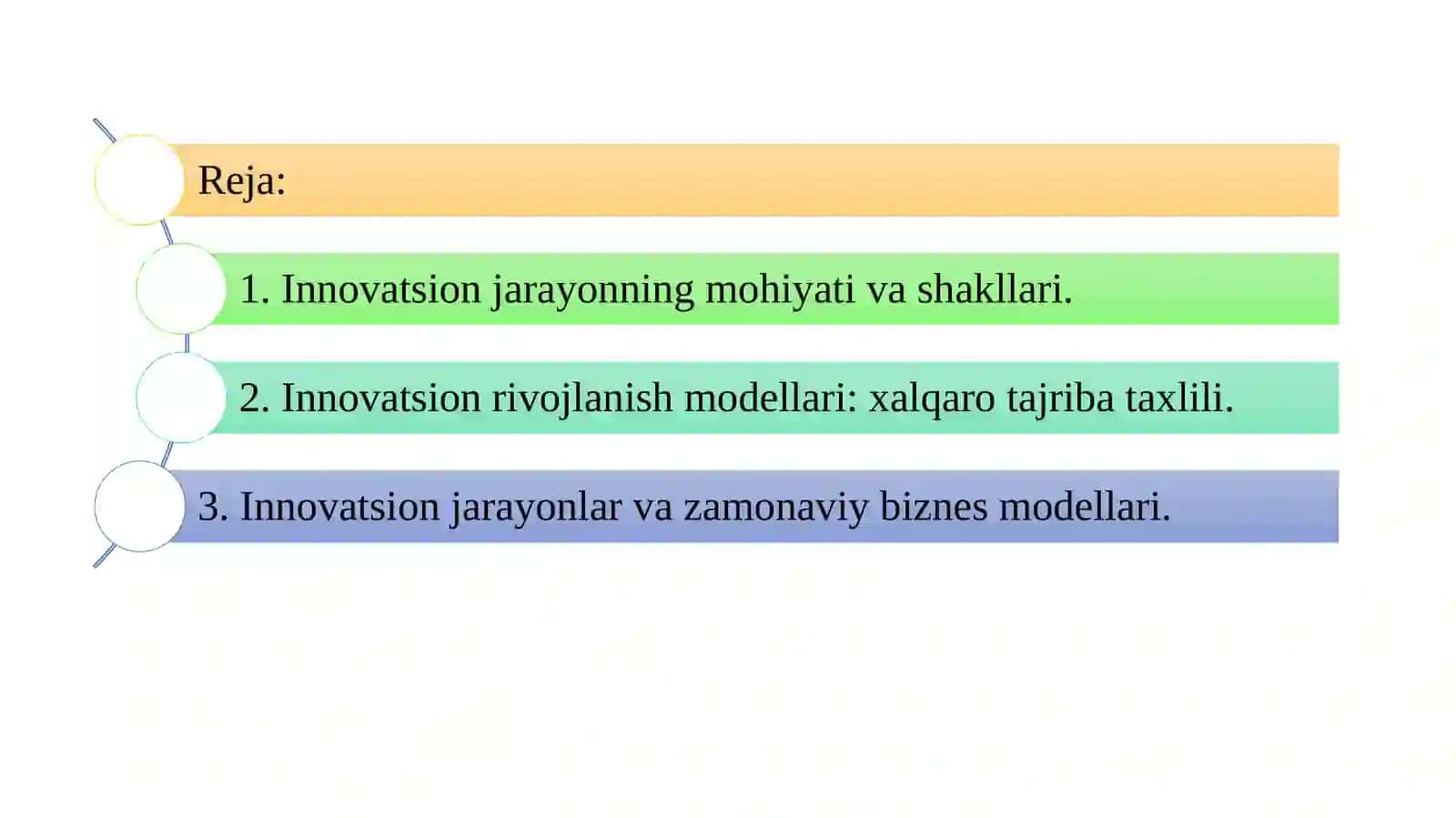 Reja:

1. Innovatsion jarayonning mohiyati va shakllari.

2. Innovatsion rivojlanish modellari: xalqaro tajriba taxlili.

3. Innovatsion jarayonlar va zamonaviy biznes modellari.